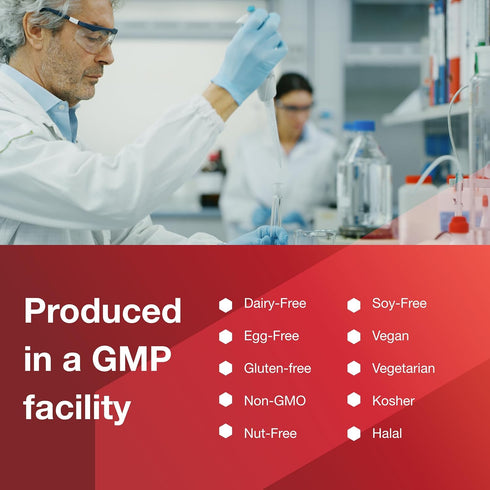 Produced in a GMP facility

• Dairy-Free
• Egg-Free
• Gluten-free
• Non-GMO
• Nut-Free

• Soy-Free
• Vegan
• Vegetarian
• Kosher
• Halal